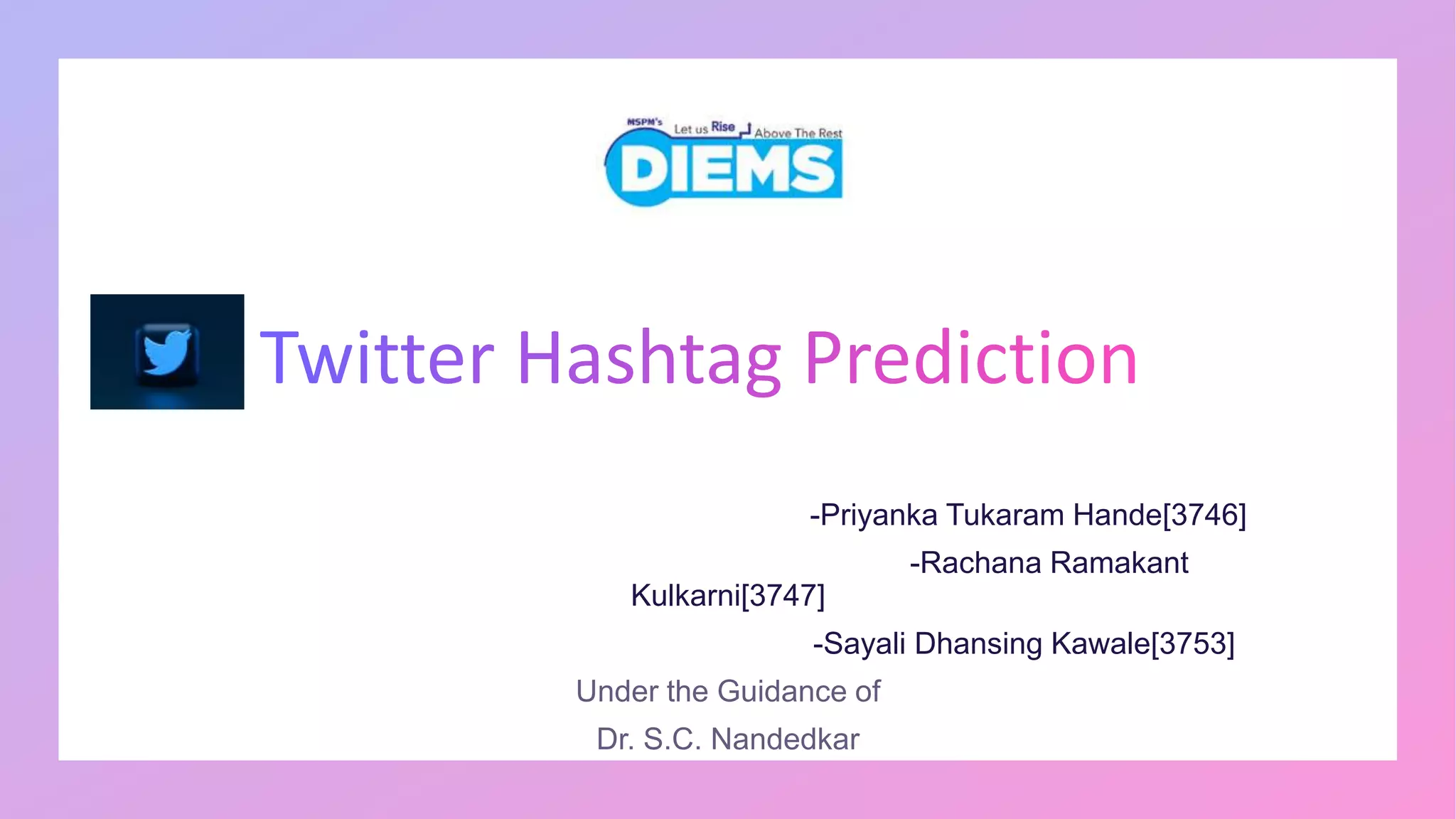 MSPM's Let us Rise Above The Rest
DIEMS

Twitter Hashtag Prediction

-Priyanka Tukaram Hande[3746]
-Rachana Ramakant Kulkarni[3747]
-Sayali Dhansing Kawale[3753]

Under the Guidance of
Dr. S.C. Nandedkar